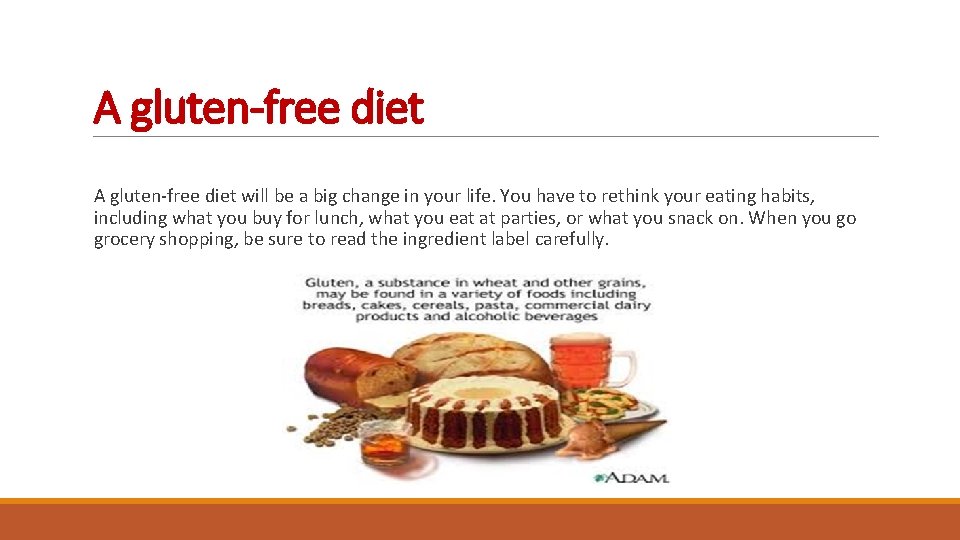 A gluten-free diet

A gluten-free diet will be a big change in your life. You have to rethink your eating habits, including what you buy for lunch, what you eat at parties, or what you snack on. When you go grocery shopping, be sure to read the ingredient label carefully.

Gluten, a substance in wheat and other grains, may be found in a variety of foods including breads, cakes, cereals, pasta, commercial dairy products and alcoholic beverages

ADAM.